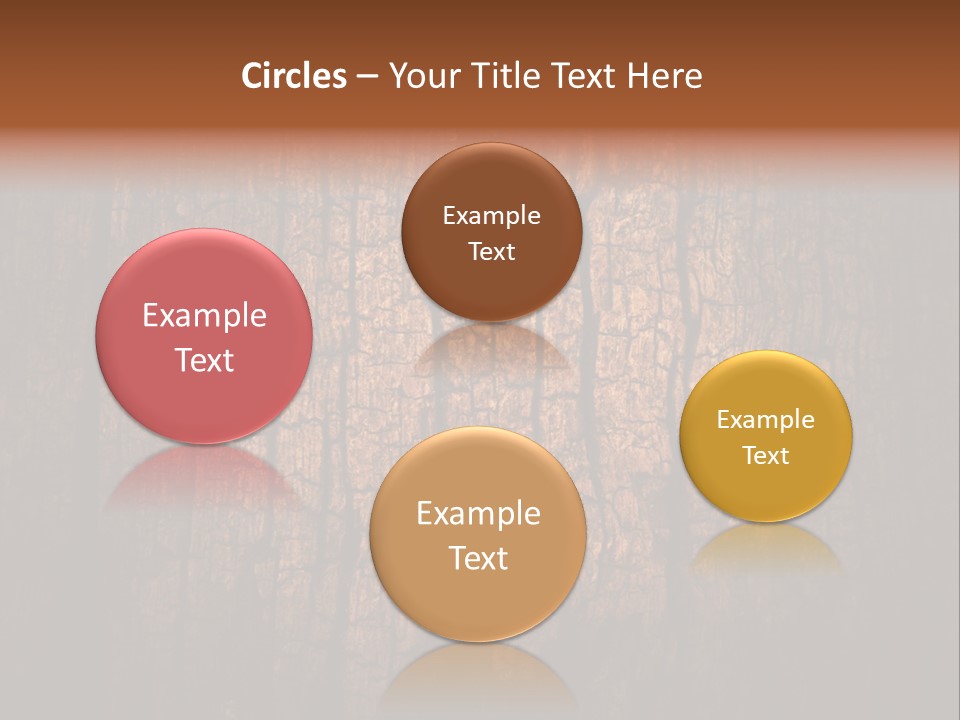 Circles – Your Title Text Here

Example Text

Example Text

Example Text

Example Text